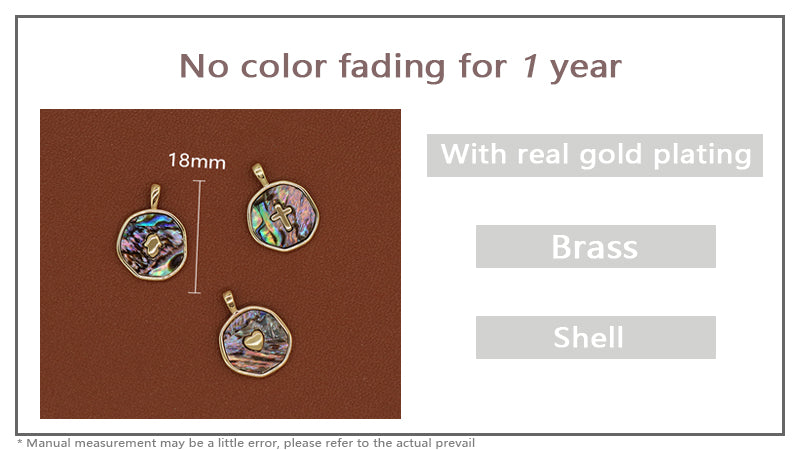 No color fading for 1 year

18mm

With real gold plating

Brass

Shell

* Manual measurement may be a little error, please refer to the actual prevail